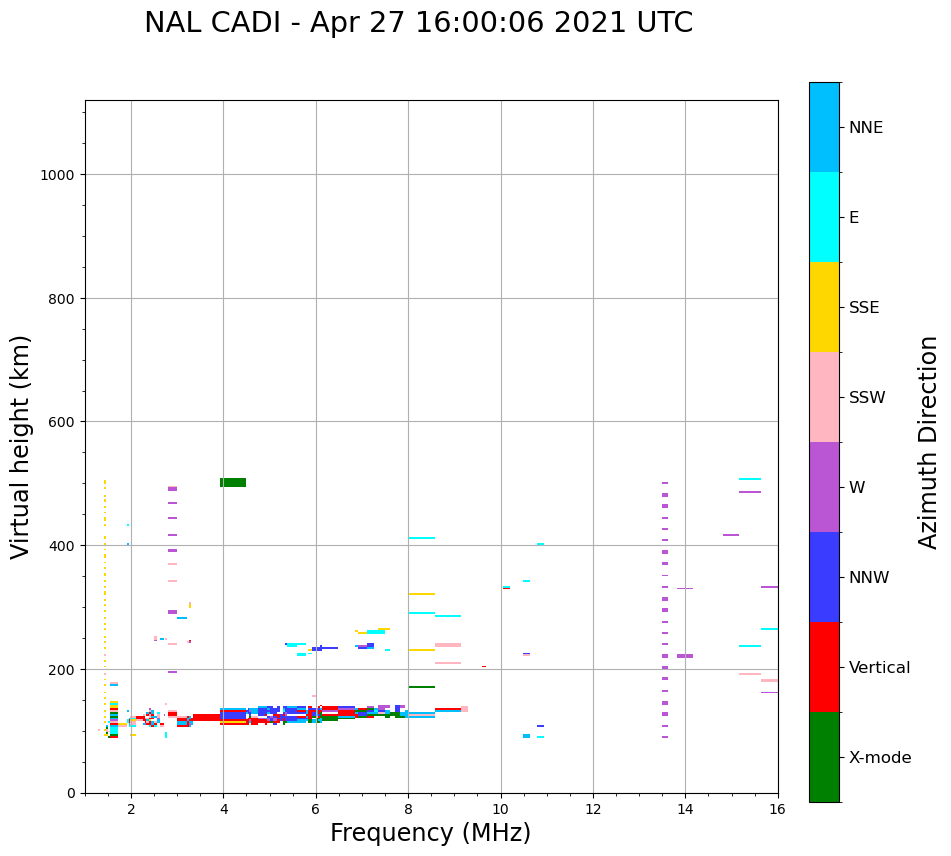 NAL CADI - Apr 27 16:00:06 2021 UTC

Virtual height (km)

1000
800
600
400
200
0

2
4
6
8
10
12
14
16

Frequency (MHz)

NNE
E
SSE
SSW
W
NNW
Vertical
X-mode

Azimuth Direction